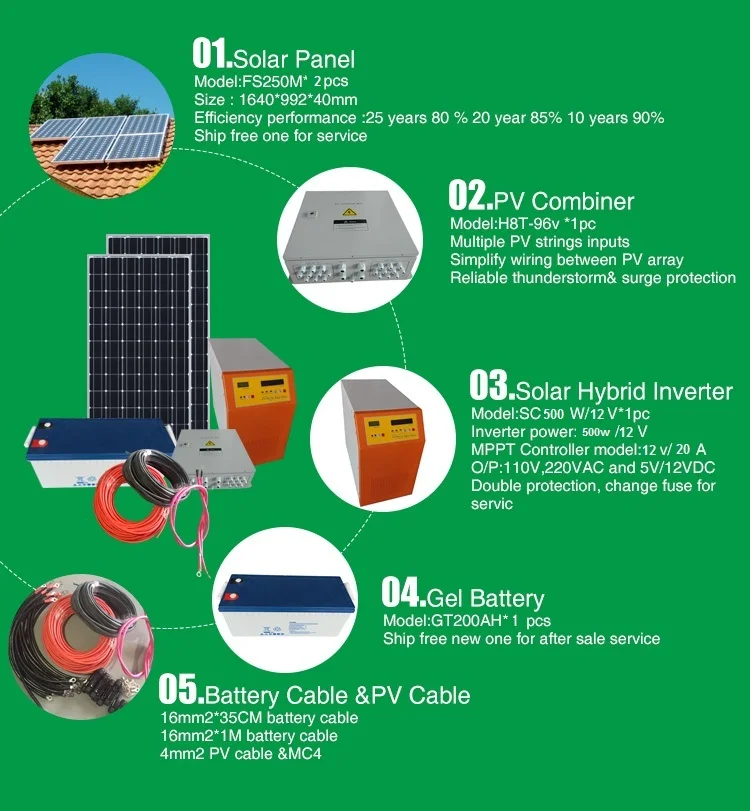 01.Solar Panel
Model:FS250M* 2 pcs
Size : 1640*992*40mm
Efficiency performance :25 years 80 % 20 year 85% 10 years 90%
Ship free one for service

02.PV Combiner
Model:H8T-96v *1pc
Multiple PV strings inputs
Simplify wiring between PV array
Reliable thunderstorm& surge protection

03.Solar Hybrid Inverter
Model:SC 500 W/12 V*1pc
Inverter power: 500w /12 V
MPPT Controller model:12 v/ 20 A
O/P:110V,220VAC and 5V/12VDC
Double protection, change fuse for servic

04.Gel Battery
Model:GT200AH* 1 pcs
Ship free new one for after sale service

05.Battery Cable &PV Cable
16mm2*35CM battery cable
16mm2*1M battery cable
4mm2 PV cable &MC4